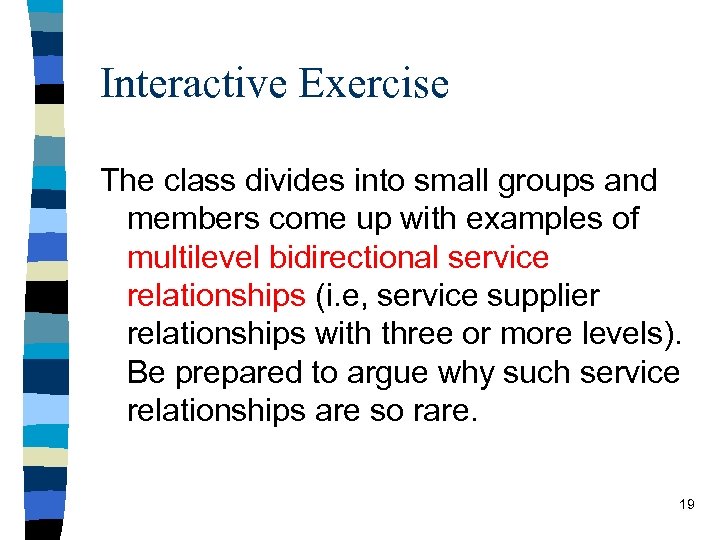 Interactive Exercise

The class divides into small groups and members come up with examples of multilevel bidirectional service relationships (i.e, service supplier relationships with three or more levels). Be prepared to argue why such service relationships are so rare.

19